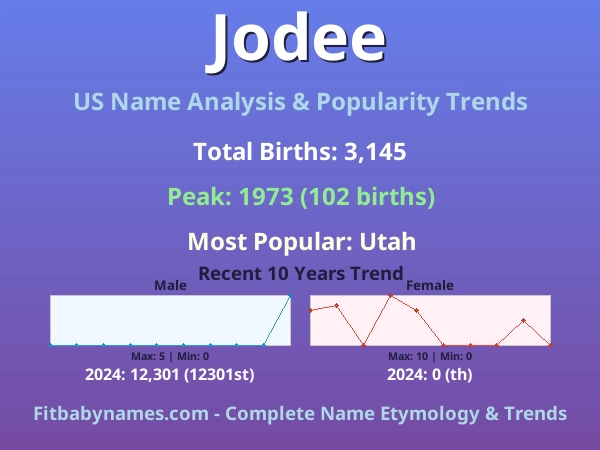 Jodee

US Name Analysis & Popularity Trends

Total Births: 3,145

Peak: 1973 (102 births)

Most Popular: Utah

Recent 10 Years Trend

Male

Max: 5 | Min: 0

2024: 12,301 (12301st)

Female

Max: 10 | Min: 0

2024: 0 (th)

Fitbabynames.com - Complete Name Etymology & Trends